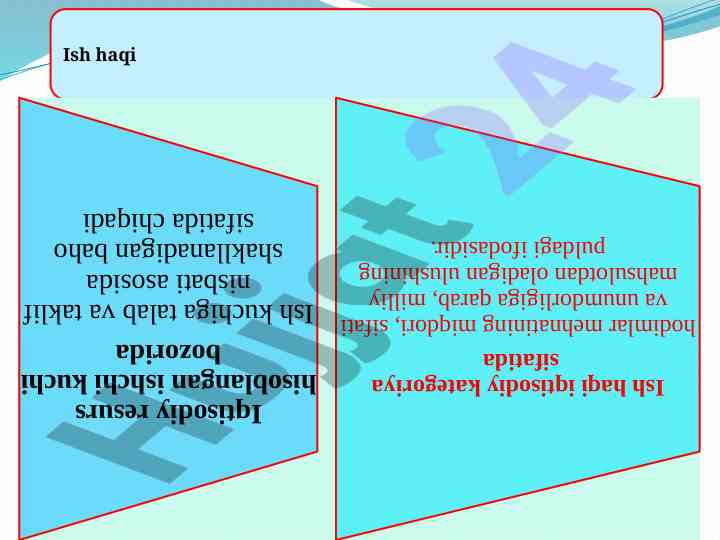 Ish haqi

Iqtisodiy resurs hisoblangan ishchi kuchi bozorida

Ish kuchiga talab va taklif nisbati asosida shakllanadigan baho sifatida chiqadi

Ish haqi iqtisodiy kategoriya sifatida

hodimlar mehnatining miqdori, sifati va unumdorligiga qarab, milliy mahsulotdan oladigan ulushining puldagi ifodasidir.

Hujjat 24